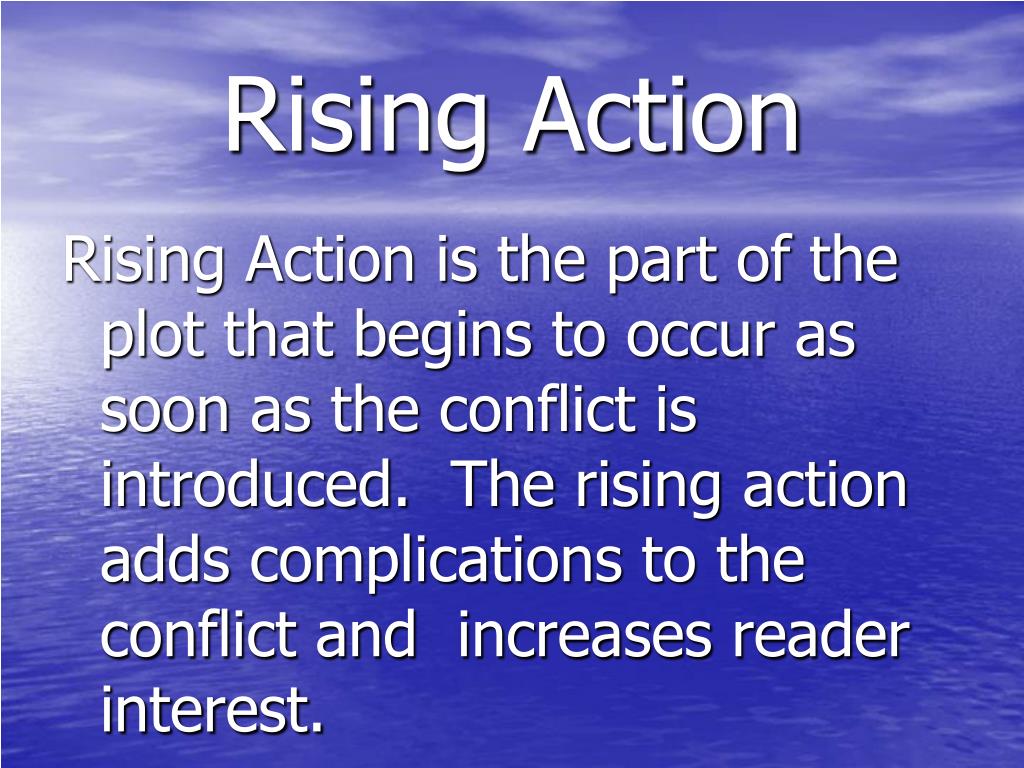 Rising Action

Rising Action is the part of the plot that begins to occur as soon as the conflict is introduced.  The rising action adds complications to the conflict and  increases reader interest.